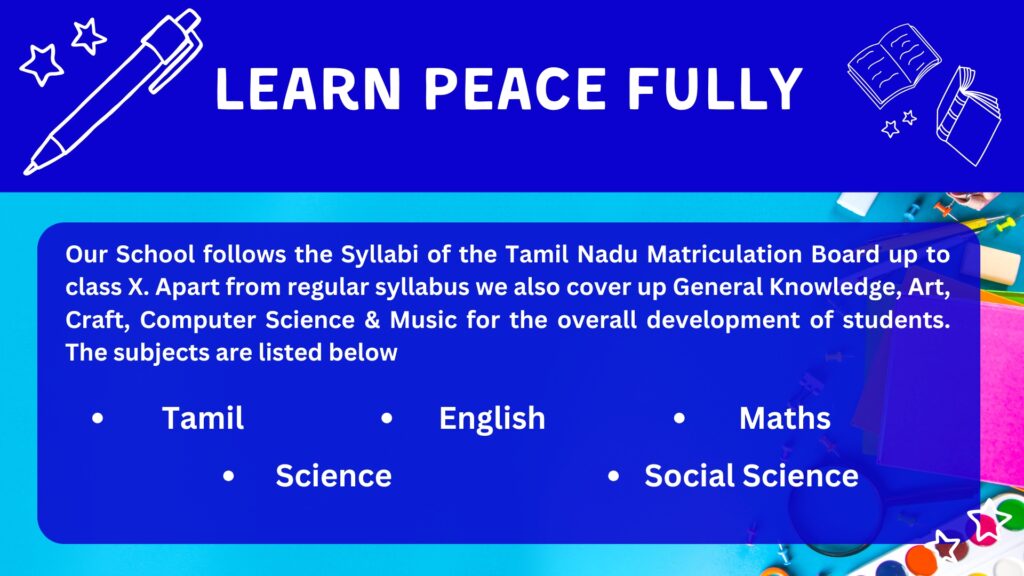 LEARN PEACE FULLY

Our School follows the Syllabi of the Tamil Nadu Matriculation Board up to class X. Apart from regular syllabus we also cover up General Knowledge, Art, Craft, Computer Science & Music for the overall development of students. The subjects are listed below

• Tamil • English • Maths
• Science • Social Science